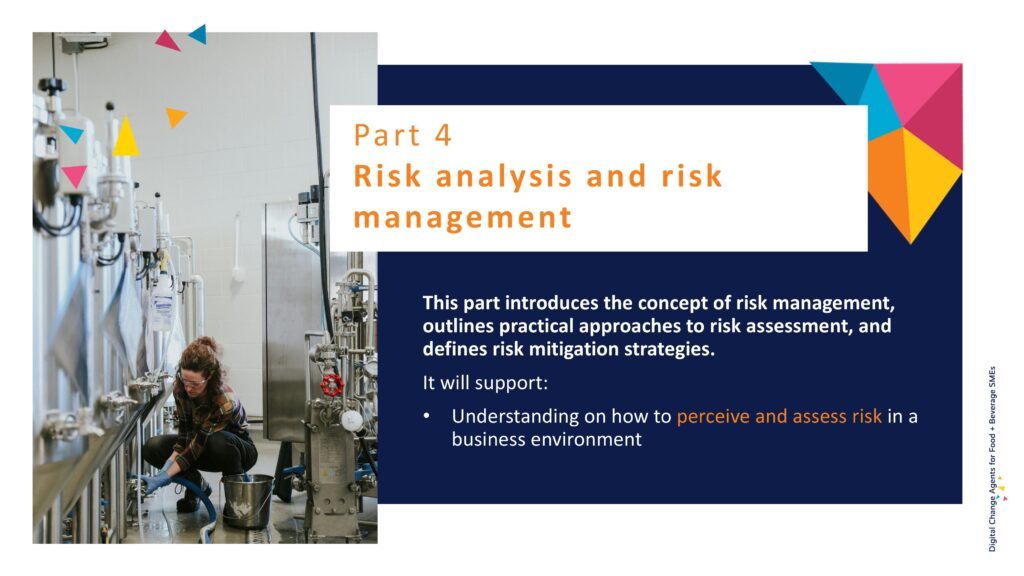 Part 4
Risk analysis and risk management

This part introduces the concept of risk management, outlines practical approaches to risk assessment, and defines risk mitigation strategies.

It will support:

• Understanding on how to perceive and assess risk in a business environment

Digital Change Agents for Food + Beverage SMEs